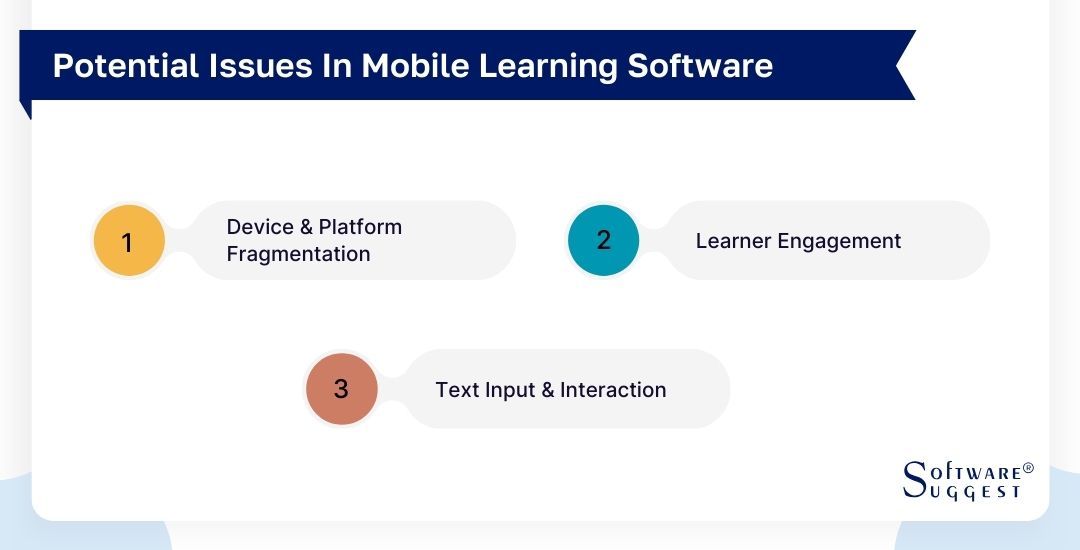 Potential Issues In Mobile Learning Software

1 Device & Platform Fragmentation

2 Learner Engagement

3 Text Input & Interaction

SOFTWARE® SUGGEST